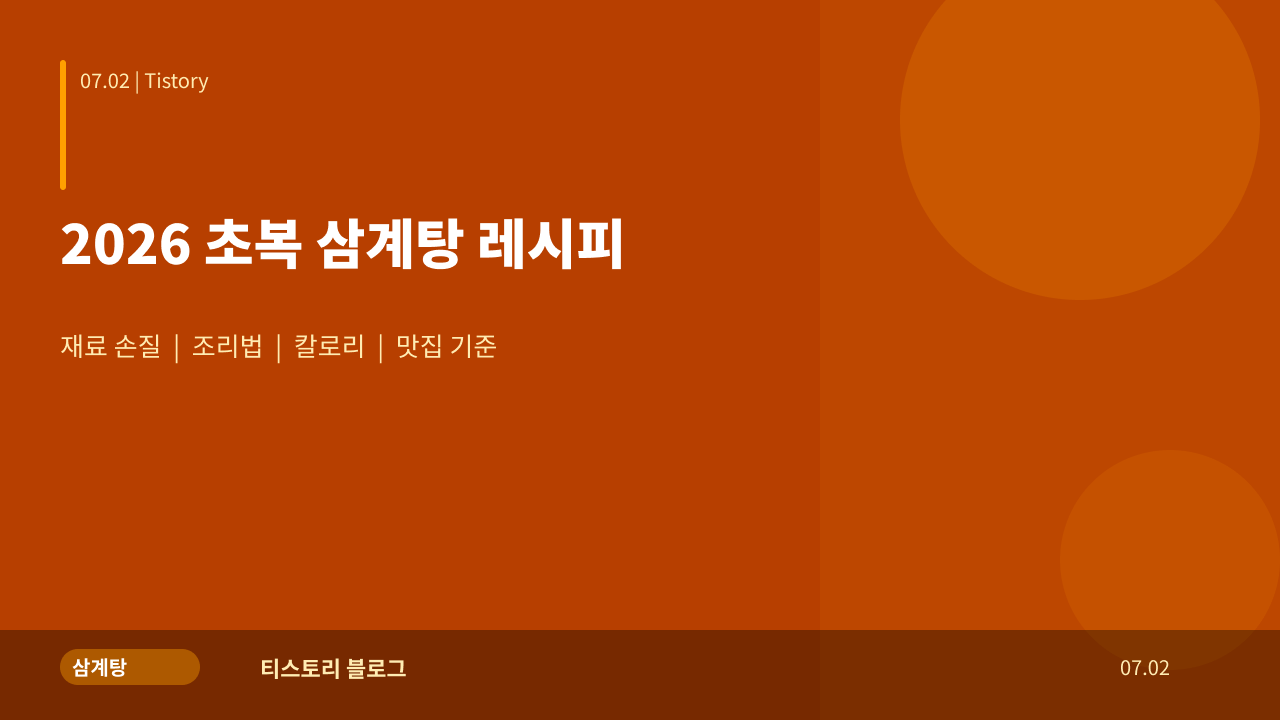 07.02 | Tistory

2026 초복 삼계탕 레시피

재료 손질 | 조리법 | 칼로리 | 맛집 기준

삼계탕

티스토리 블로그

07.02